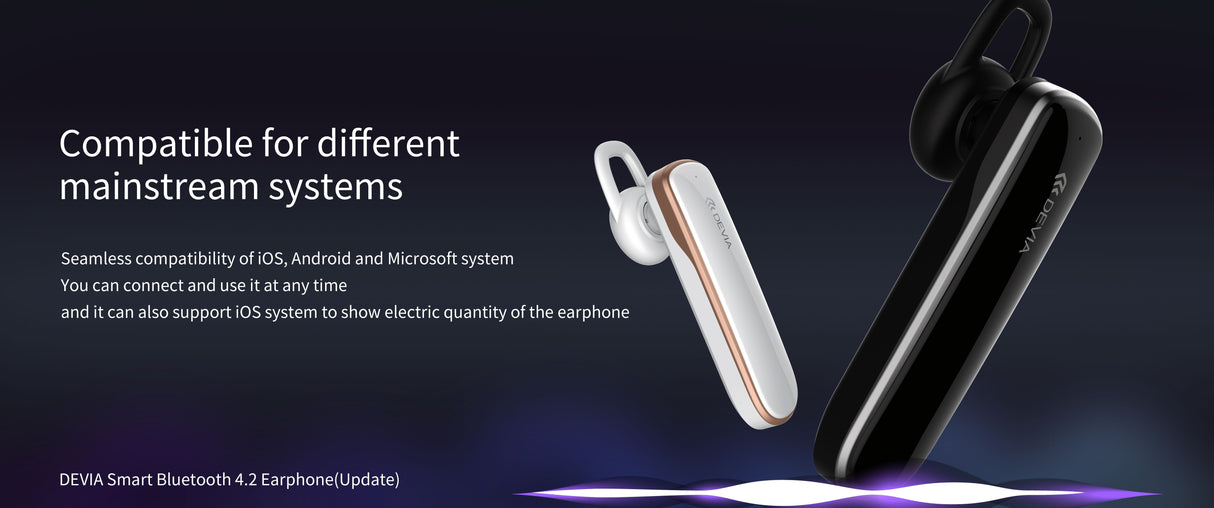 Compatible for different mainstream systems

Seamless compatibility of iOS, Android and Microsoft system
You can connect and use it at any time
and it can also support iOS system to show electric quantity of the earphone

DEVIA

DEVIA

DEVIA Smart Bluetooth 4.2 Earphone(Update)